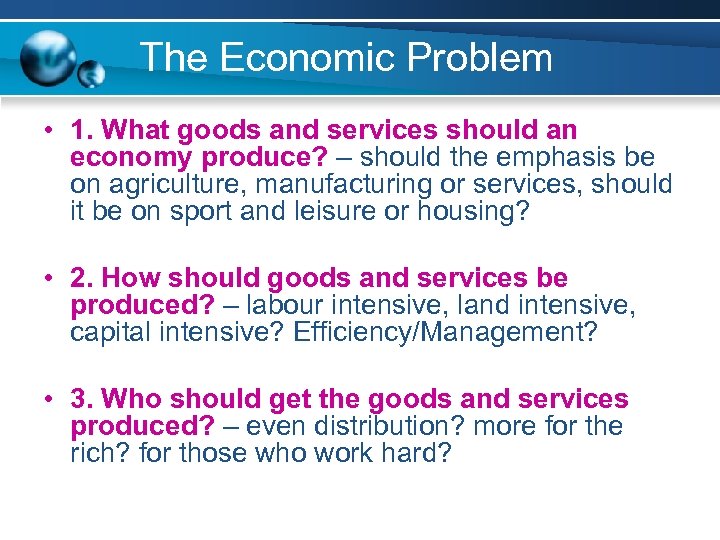 The Economic Problem

• 1. What goods and services should an economy produce? – should the emphasis be on agriculture, manufacturing or services, should it be on sport and leisure or housing?

• 2. How should goods and services be produced? – labour intensive, land intensive, capital intensive? Efficiency/Management?

• 3. Who should get the goods and services produced? – even distribution? more for the rich? for those who work hard?